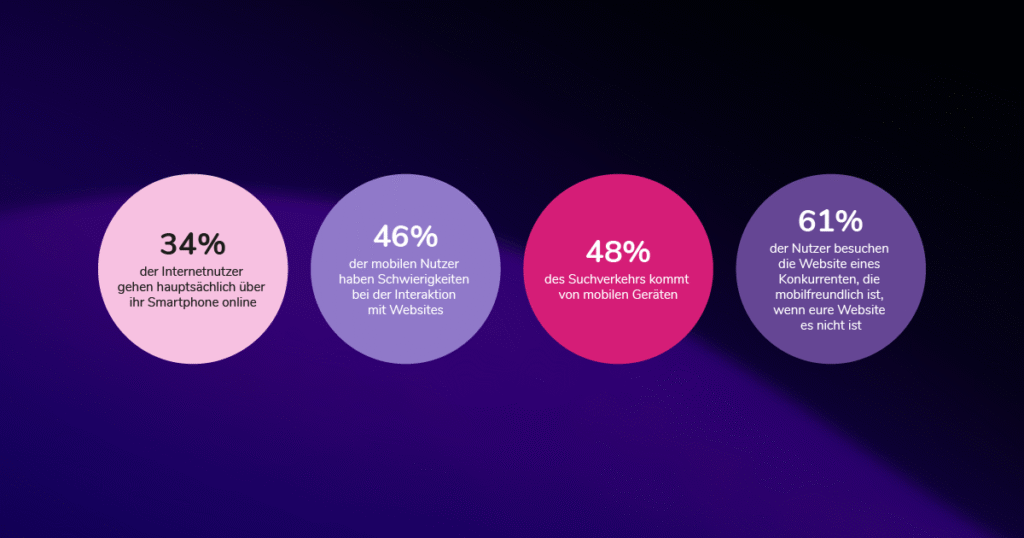 34%
der Internetnutzer gehen hauptsächlich über ihr Smartphone online

46%
der mobilen Nutzer haben Schwierigkeiten bei der Interaktion mit Websites

48%
des Suchverkehrs kommt von mobilen Geräten

61%
der Nutzer besuchen die Website eines Konkurrenten, die mobilfreundlich ist, wenn eure Website es nicht ist